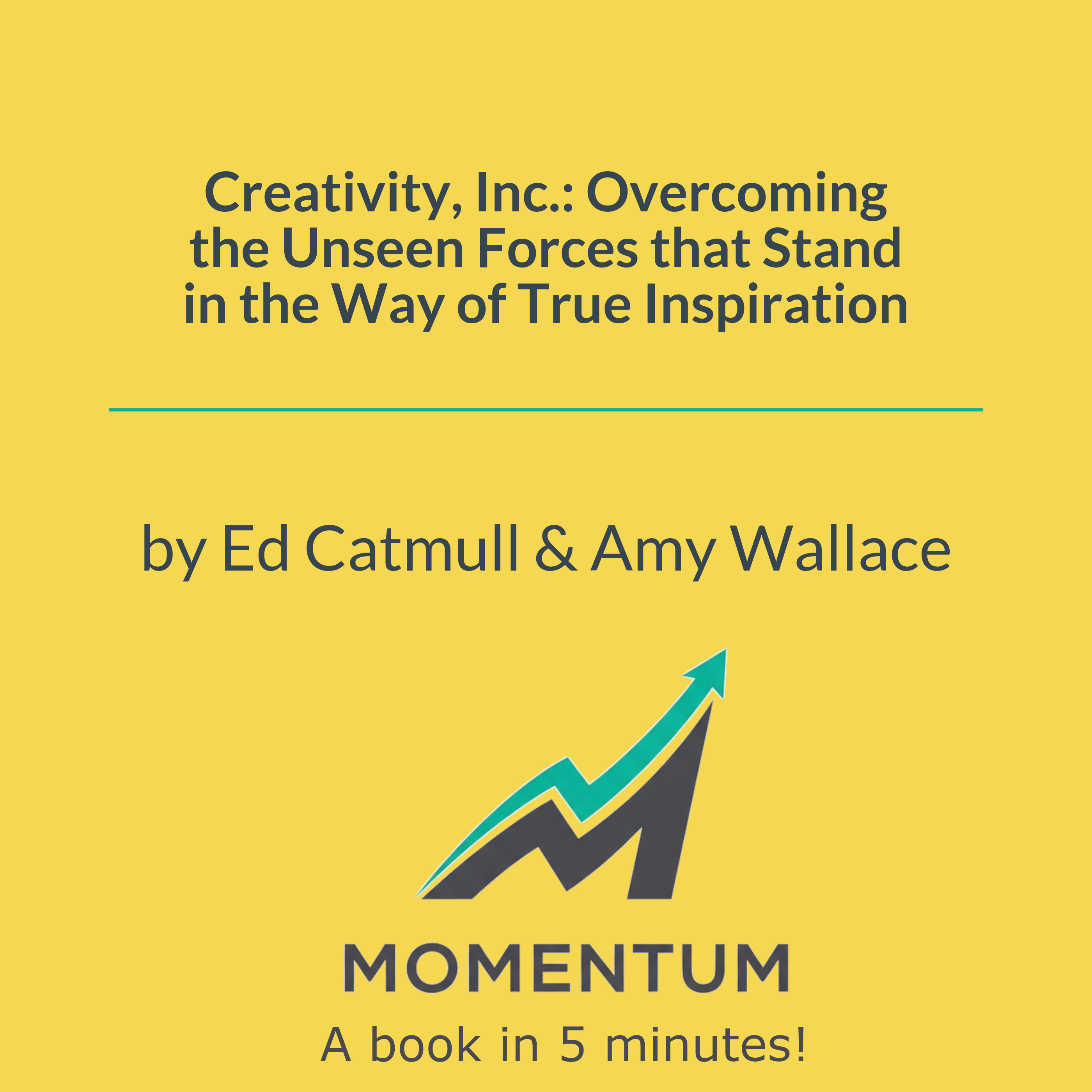 Creativity, Inc.: Overcoming the Unseen Forces that Stand in the Way of True Inspiration

by Ed Catmull & Amy Wallace

MOMENTUM
A book in 5 minutes!